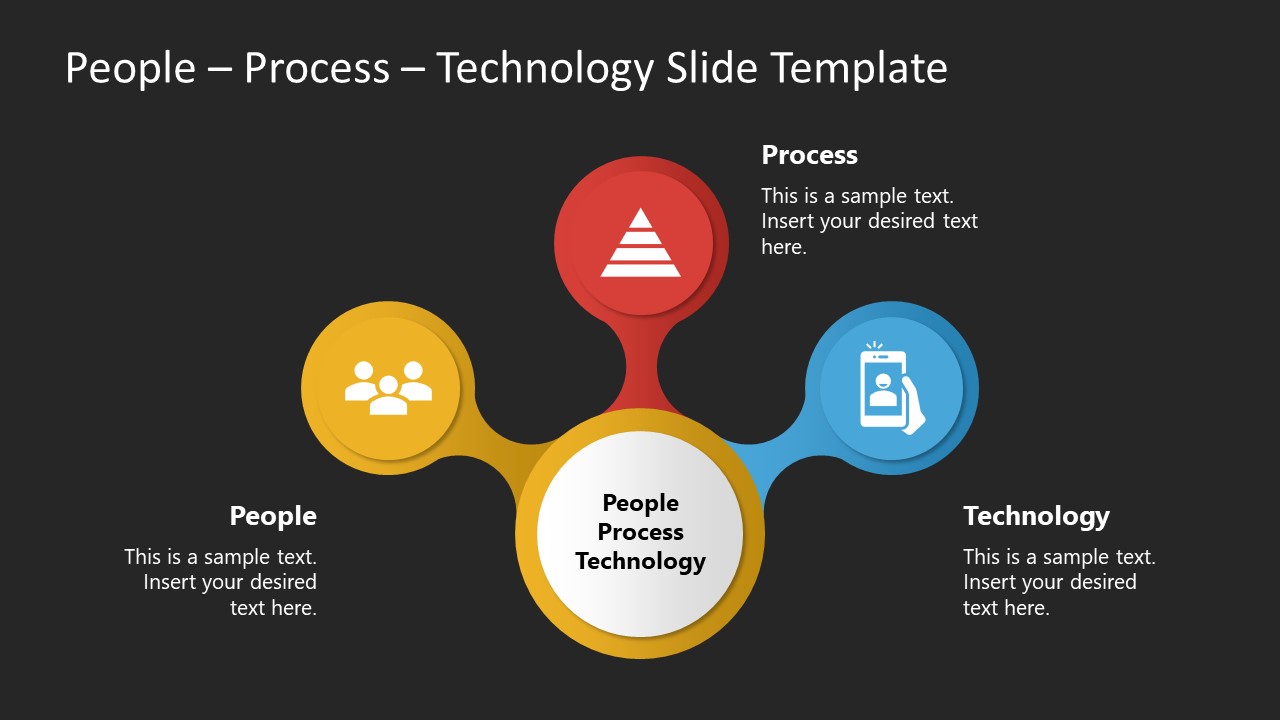 People – Process – Technology Slide Template

Process

This is a sample text. Insert your desired text here.

People

This is a sample text. Insert your desired text here.

People
Process
Technology

Technology

This is a sample text. Insert your desired text here.